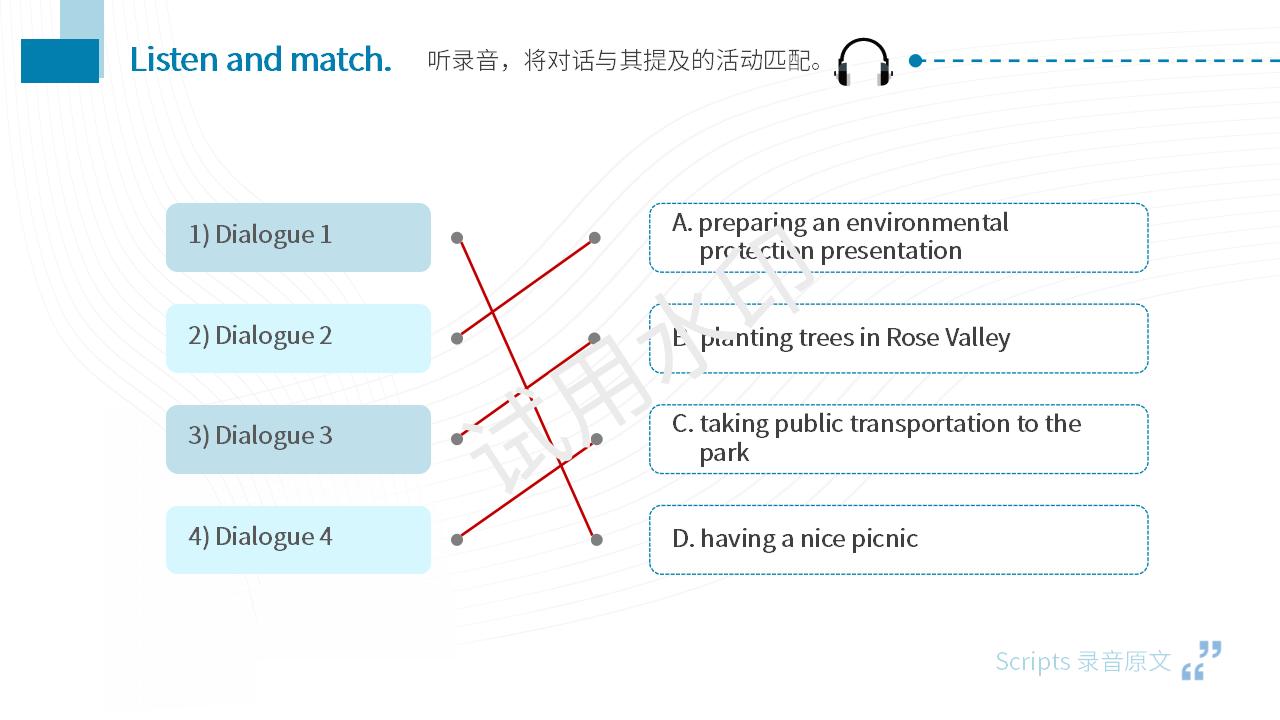 Listen and match. 听录音，将对话与其提及的活动匹配。

1) Dialogue 1

2) Dialogue 2

3) Dialogue 3

4) Dialogue 4

A. preparing an environmental protection presentation

B. planting trees in Rose Valley

C. taking public transportation to the park

D. having a nice picnic

试用水印

Scripts 录音原文